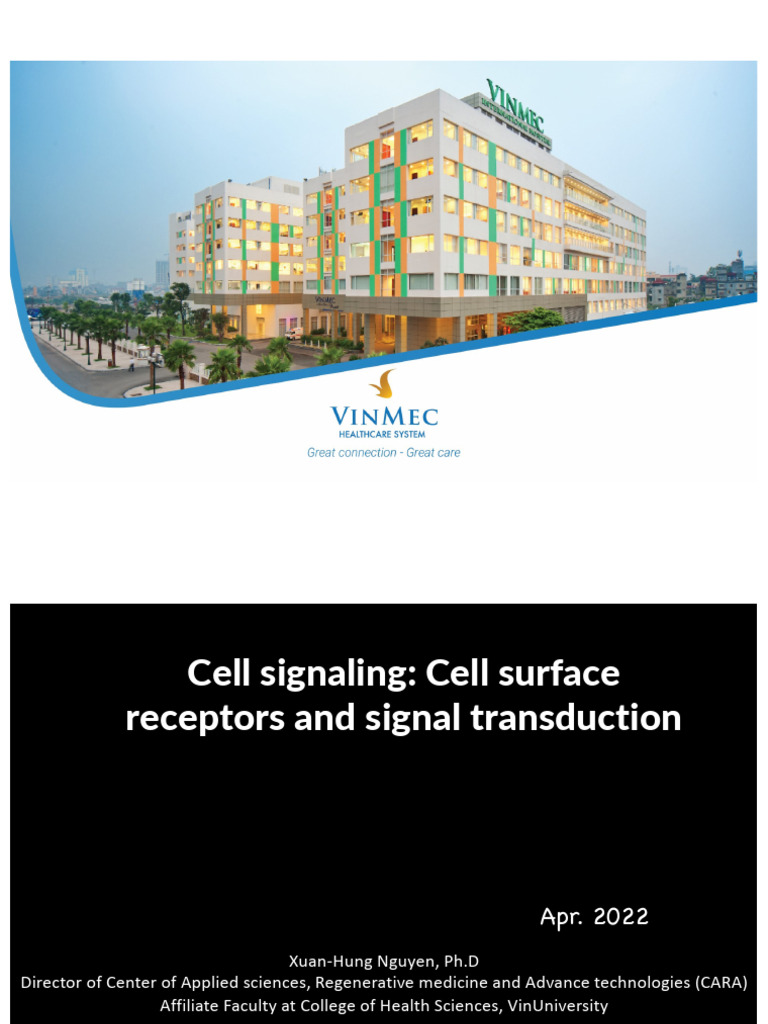 VINMEC
INTERNATIONAL HOSPITAL

VINMEC
HEALTHCARE SYSTEM
Great connection - Great care

Cell signaling: Cell surface receptors and signal transduction

Apr. 2022

Xuan-Hung Nguyen, Ph.D
Director of Center of Applied sciences, Regenerative medicine and Advance technologies (CARA)
Affiliate Faculty at College of Health Sciences, VinUniversity